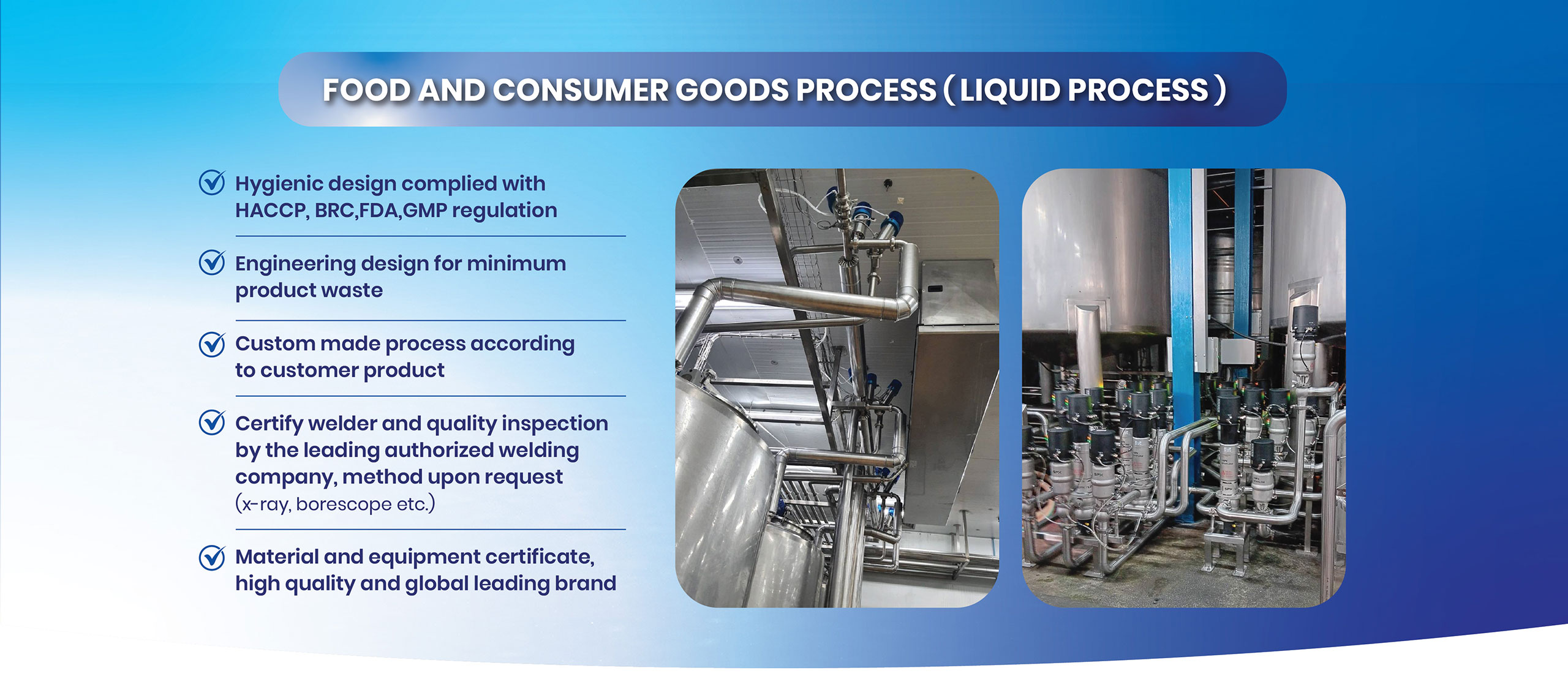 FOOD AND CONSUMER GOODS PROCESS ( LIQUID PROCESS )

Hygienic design complied with HACCP, BRC,FDA,GMP regulation

Engineering design for minimum product waste

Custom made process according to customer product

Certify welder and quality inspection by the leading authorized welding company, method upon request (x-ray, borescope etc.)

Material and equipment certificate, high quality and global leading brand